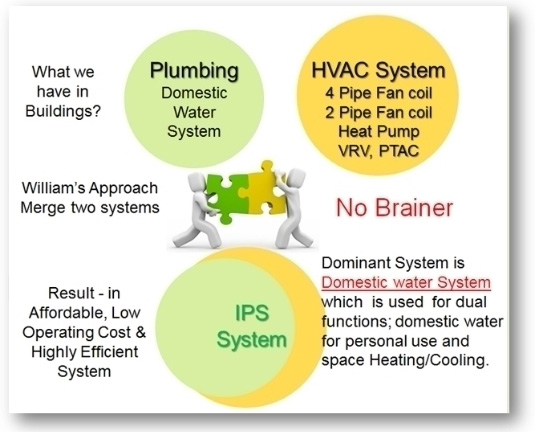 What we have in Buildings?

Plumbing
Domestic Water System

HVAC System
4 Pipe Fan coil
2 Pipe Fan coil
Heat Pump
VRV, PTAC

William's Approach
Merge two systems

No Brainer

Result - in Affordable, Low Operating Cost & Highly Efficient System

IPS System

Dominant System is Domestic water System which is used for dual functions; domestic water for personal use and space Heating/Cooling.